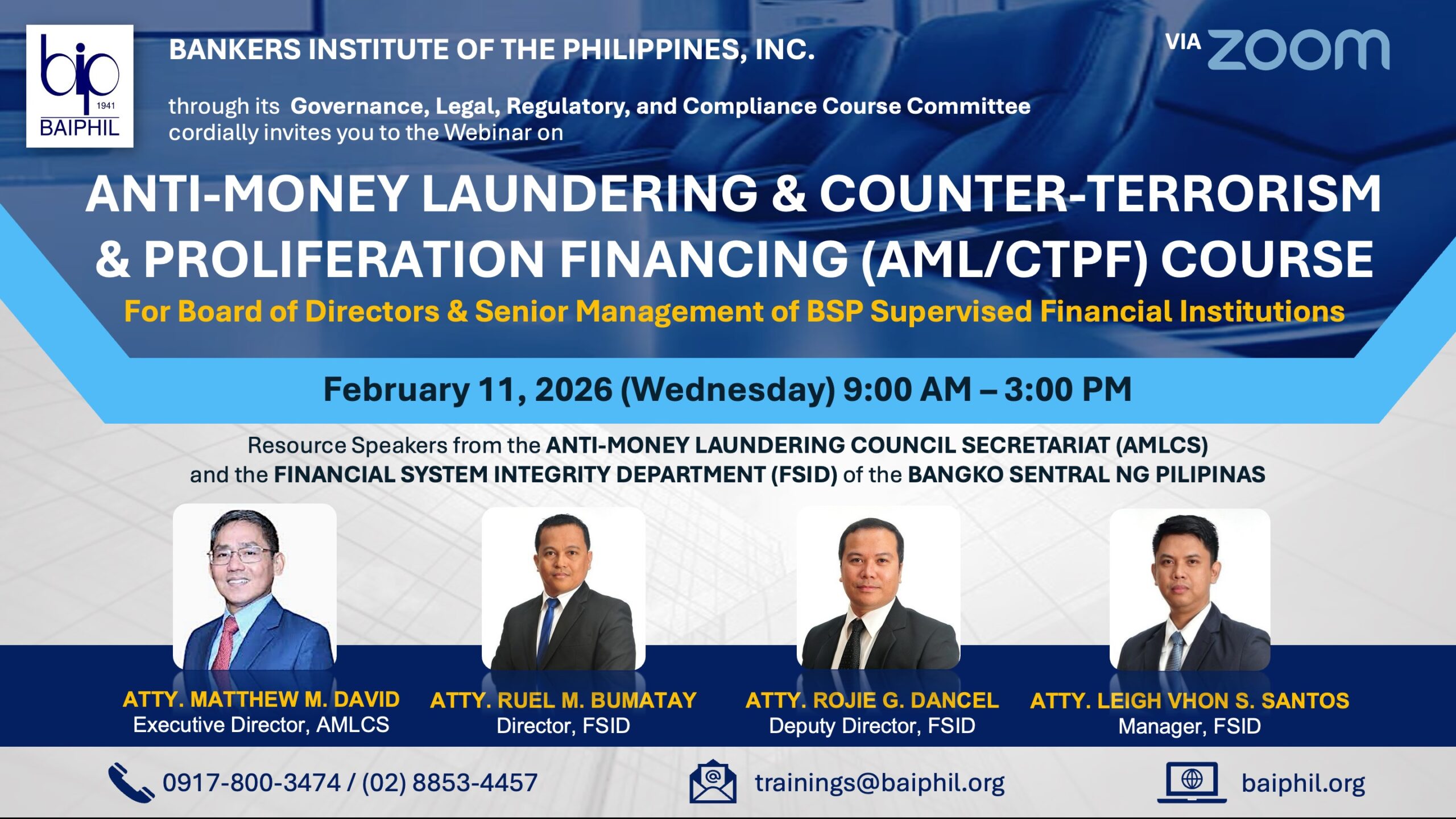 bip
1941
BAIPHIL

BANKERS INSTITUTE OF THE PHILIPPINES, INC.

VIA ZOOM

through its Governance, Legal, Regulatory, and Compliance Course Committee cordially invites you to the Webinar on

ANTI-MONEY LAUNDERING & COUNTER-TERRORISM & PROLIFERATION FINANCING (AML/CTPF) COURSE

For Board of Directors & Senior Management of BSP Supervised Financial Institutions

February 11, 2026 (Wednesday) 9:00 AM – 3:00 PM

Resource Speakers from the ANTI-MONEY LAUNDERING COUNCIL SECRETARIAT (AMLCS) and the FINANCIAL SYSTEM INTEGRITY DEPARTMENT (FSID) of the BANGKO SENTRAL NG PILIPINAS

ATTY. MATTHEW M. DAVID
Executive Director, AMLCS

ATTY. RUEL M. BUMATAY
Director, FSID

ATTY. ROJIE G. DANCEL
Deputy Director, FSID

ATTY. LEIGH VHON S. SANTOS
Manager, FSID

0917-800-3474 / (02) 8853-4457

trainings@baiphil.org

baiphil.org